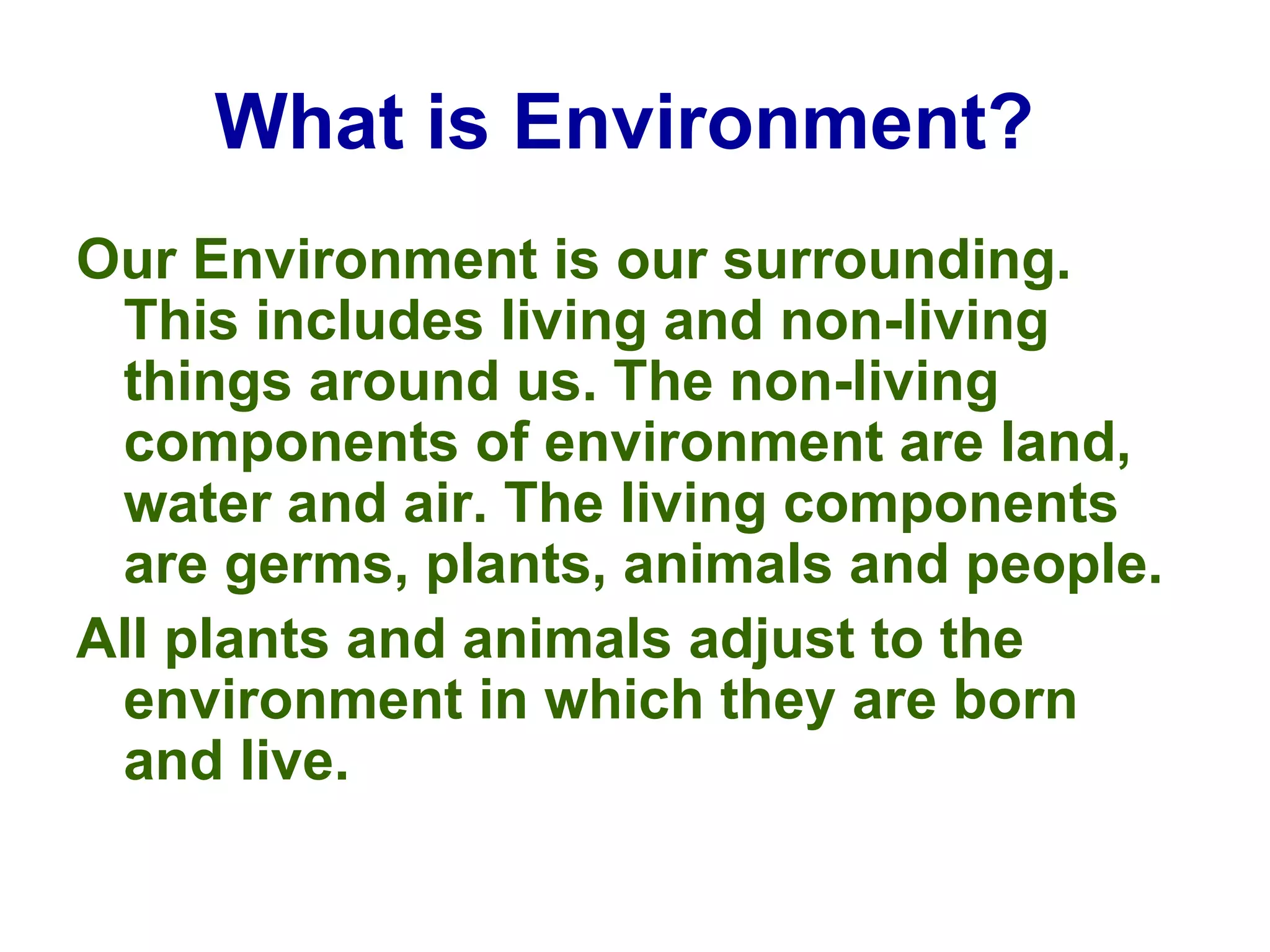 What is Environment?

Our Environment is our surrounding. This includes living and non-living things around us. The non-living components of environment are land, water and air. The living components are germs, plants, animals and people.

All plants and animals adjust to the environment in which they are born and live.